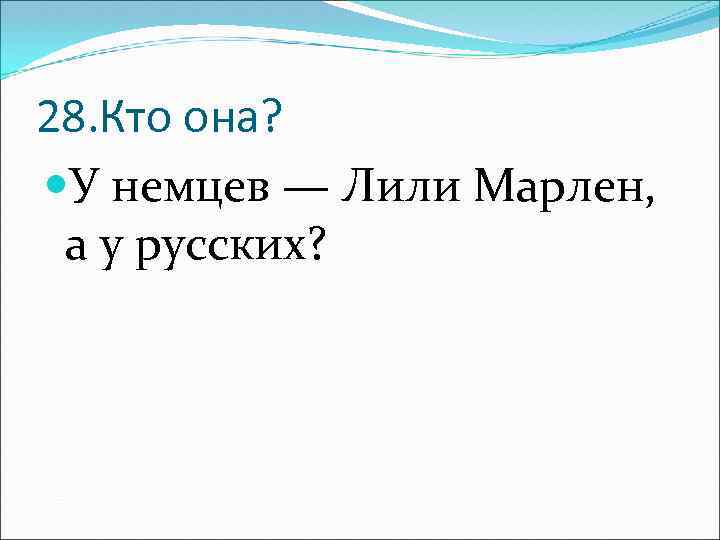 28.Кто она?

У немцев — Лили Марлен, а у русских?